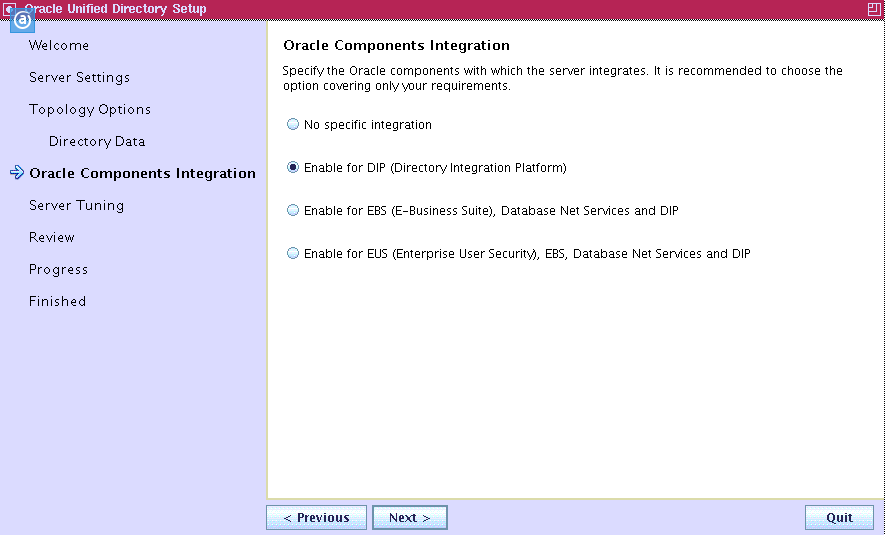 Oracle Unified Directory Setup

Welcome
Server Settings
Topology Options
Directory Data
Oracle Components Integration
Server Tuning
Review
Progress
Finished

Oracle Components Integration

Specify the Oracle components with which the server integrates. It is recommended to choose the option covering only your requirements.

No specific integration

Enable for DIP (Directory Integration Platform)

Enable for EBS (E-Business Suite), Database Net Services and DIP

Enable for EUS (Enterprise User Security), EBS, Database Net Services and DIP

< Previous
Next >
Quit